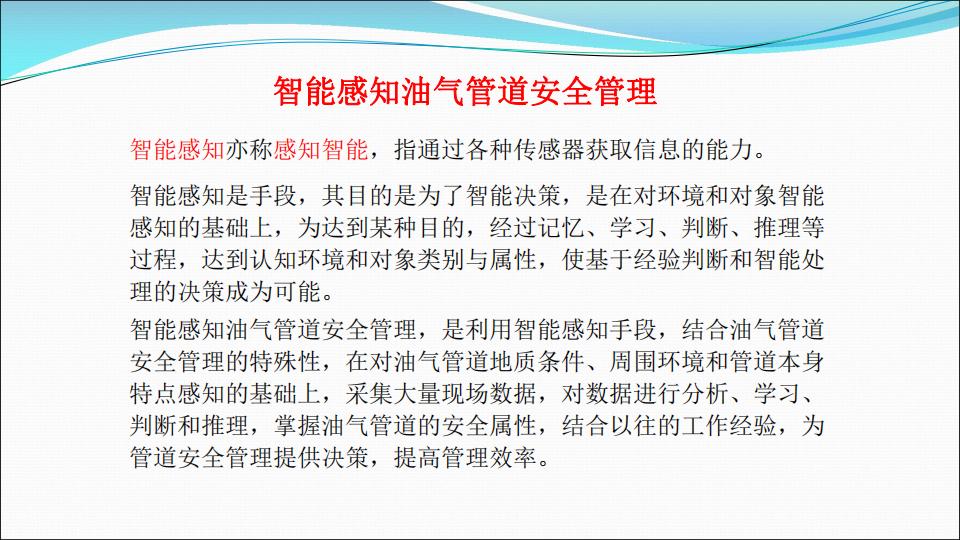 智能感知油气管道安全管理

智能感知亦称感知智能，指通过各种传感器获取信息的能力。

智能感知是手段，其目的是为了智能决策，是在对环境和对象智能感知的基础上，为达到某种目的，经过记忆、学习、判断、推理等过程，达到认知环境和对象类别与属性，使基于经验判断和智能处理的决策成为可能。

智能感知油气管道安全管理，是利用智能感知手段，结合油气管道安全管理的特殊性，在对油气管道地质条件、周围环境和管道本身特点感知的基础上，采集大量现场数据，对数据进行分析、学习、判断和推理，掌握油气管道的安全属性，结合以往的工作经验，为管道安全管理提供决策，提高管理效率。